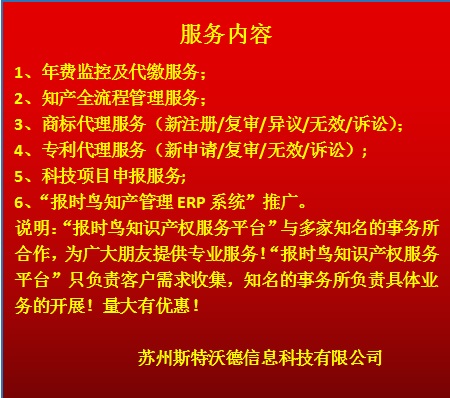 服务内容

1、年费监控及代缴服务；
2、知产全流程管理服务；
3、商标代理服务（新注册/复审/异议/无效/诉讼）；
4、专利代理服务（新申请/复审/无效/诉讼）；
5、科技项目申报服务;
6、“报时鸟知产管理 ERP 系统”推广。
说明:“报时鸟知识产权服务平台”与多家知名的事务所合作，为广大朋友提供专业服务!“报时鸟知识产权服务平台”只负责客户需求收集，知名的事务所负责具体业务的开展！量大有优惠！

苏州斯特沃德信息科技有限公司